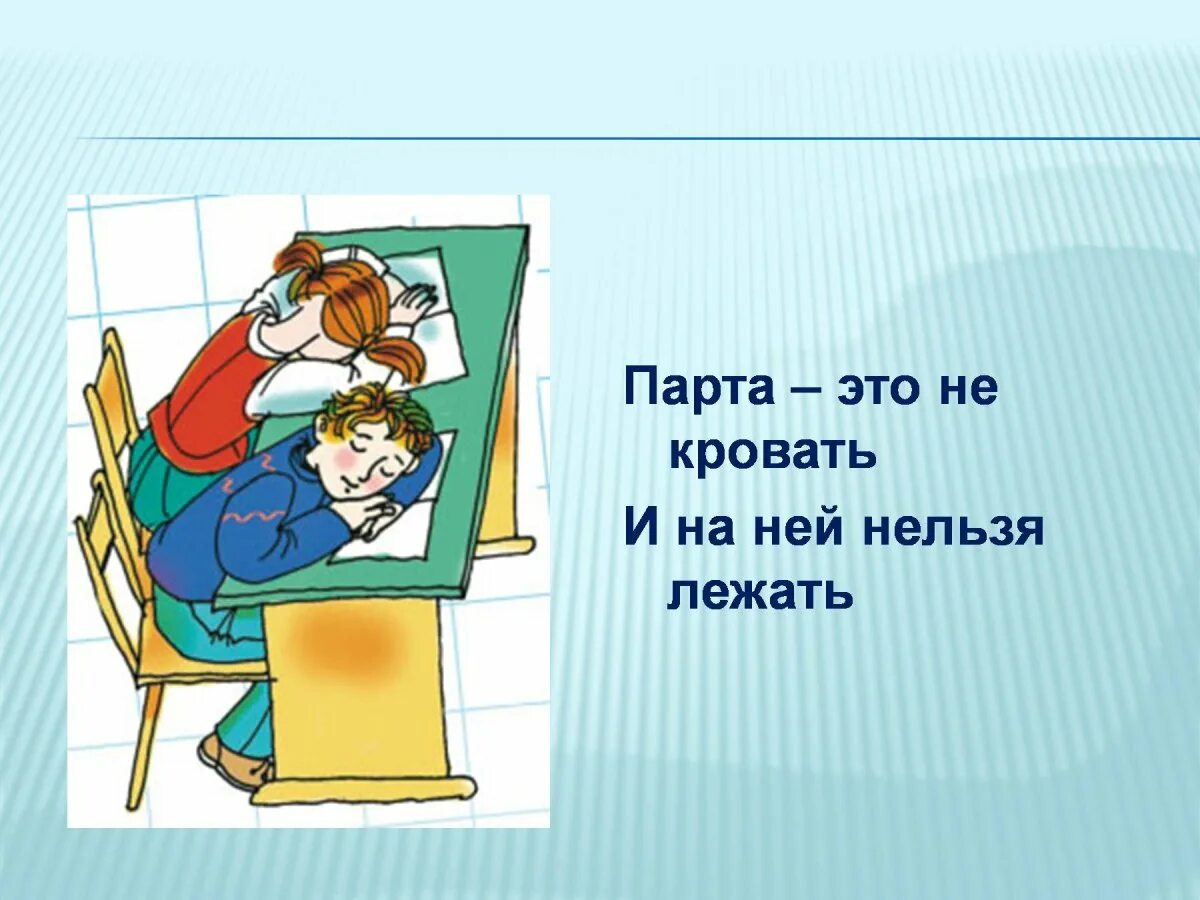 Парта – это не кровать
И на ней нельзя лежать